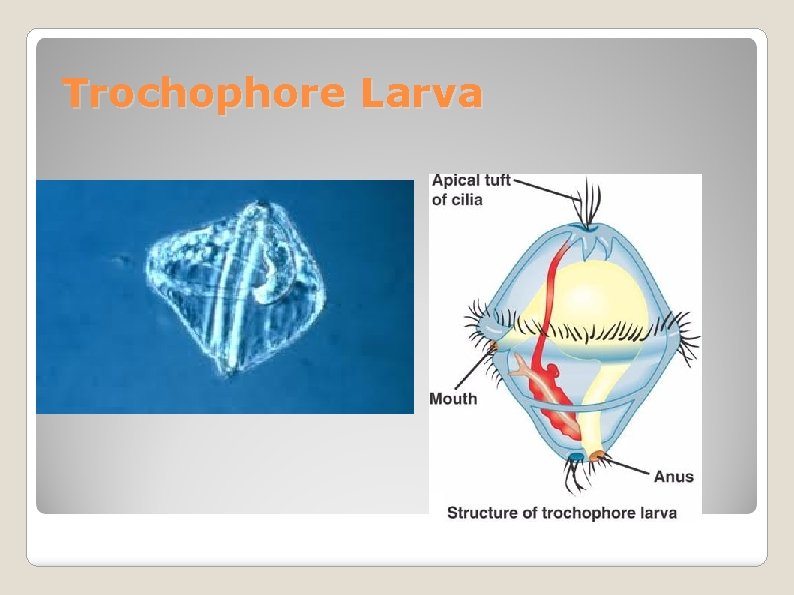 Trochophore Larva

Apical tuft of cilia

Mouth

Anus

Structure of trochophore larva